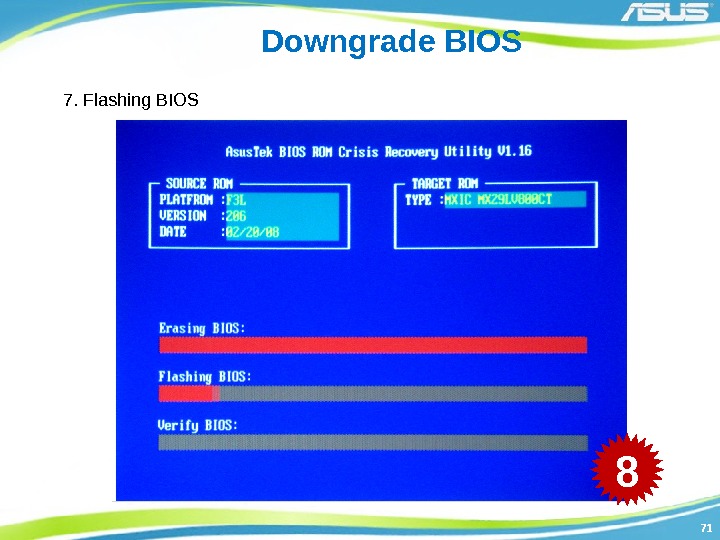 ASUS

Downgrade BIOS

7. Flashing BIOS

AsusTek BIOS ROM Crisis Recovery Utility V1.16

SOURCE ROM
PLATFROM :F3L
VERSION :206
DATE :02/20/08

TARGET ROM
TYPE :MXIC MX29LV800CT

Erasing BIOS:

Flashing BIOS:

Verify BIOS:

8

71